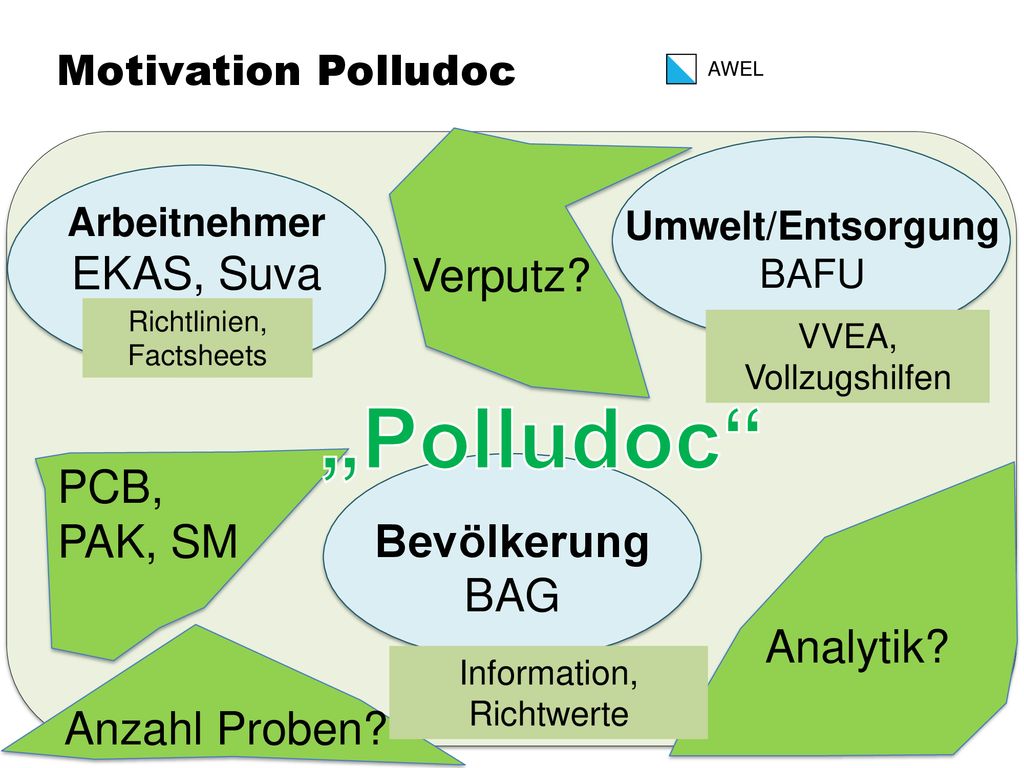 Motivation Polludoc

AWEL

Arbeitnehmer
EKAS, Suva

Richtlinien, Factsheets

Verputz?

Umwelt/Entsorgung
BAFU

VVEA, Vollzugshilfen

„Polludoc“

PCB, PAK, SM

Bevölkerung
BAG

Information, Richtwerte

Analytik?

Anzahl Proben?